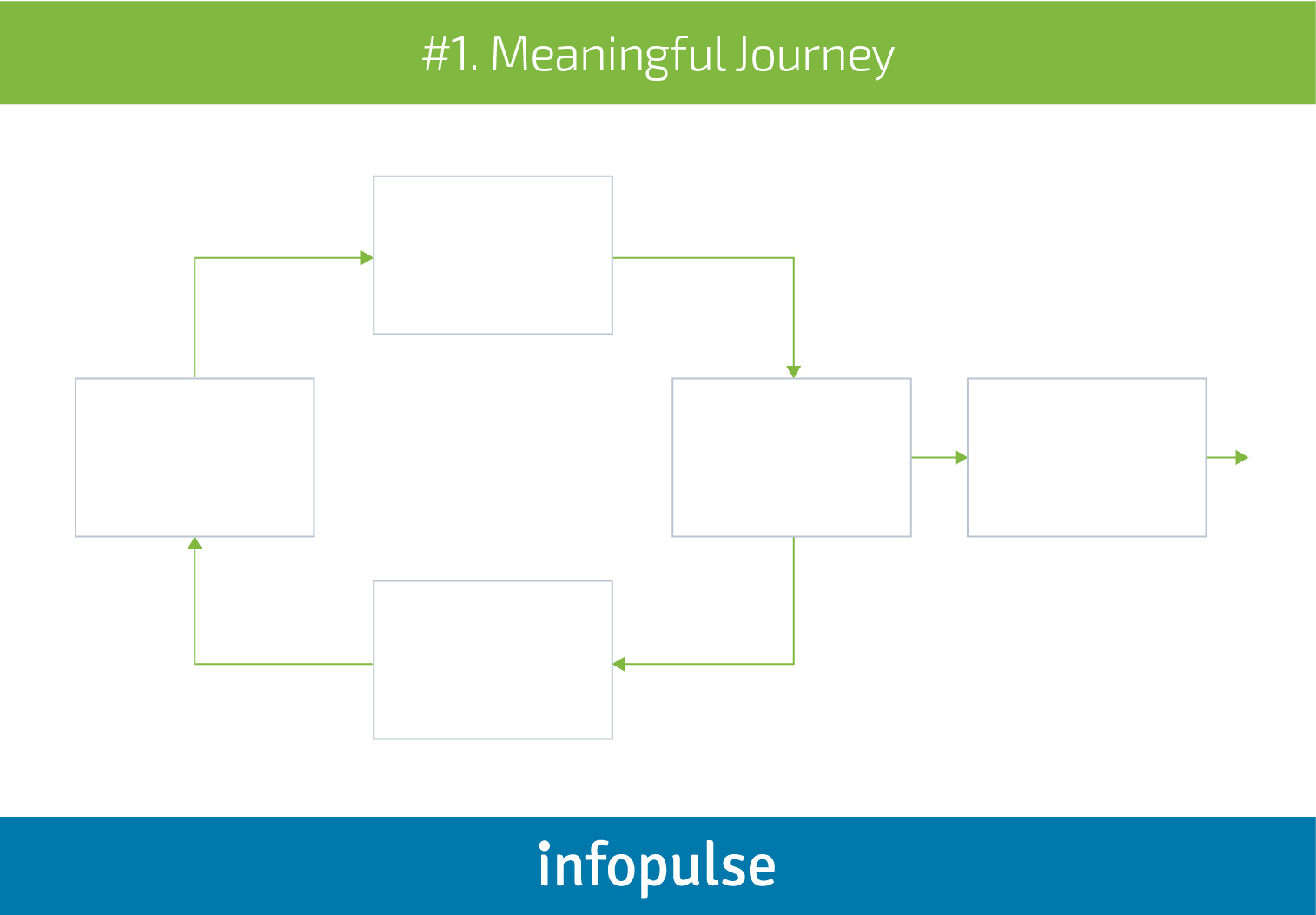 #1. Meaningful Journey

infopulse